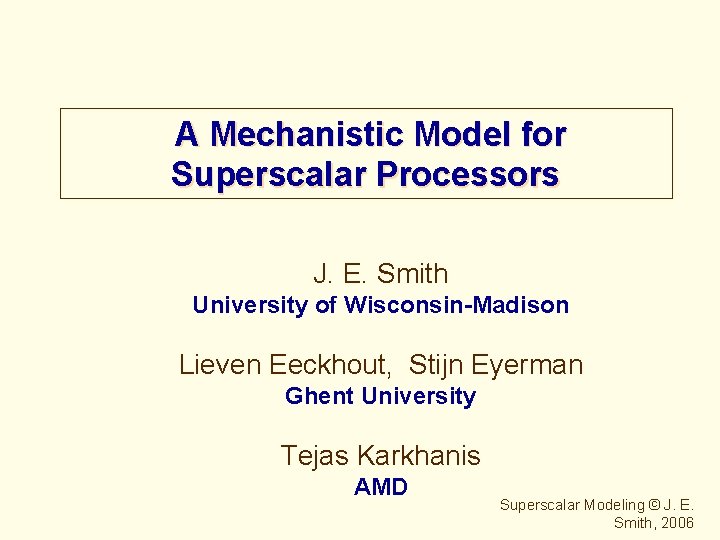 A Mechanistic Model for Superscalar Processors

J. E. Smith
University of Wisconsin-Madison

Lieven Eeckhout, Stijn Eyerman
Ghent University

Tejas Karkhanis
AMD

Superscalar Modeling © J. E. Smith, 2006